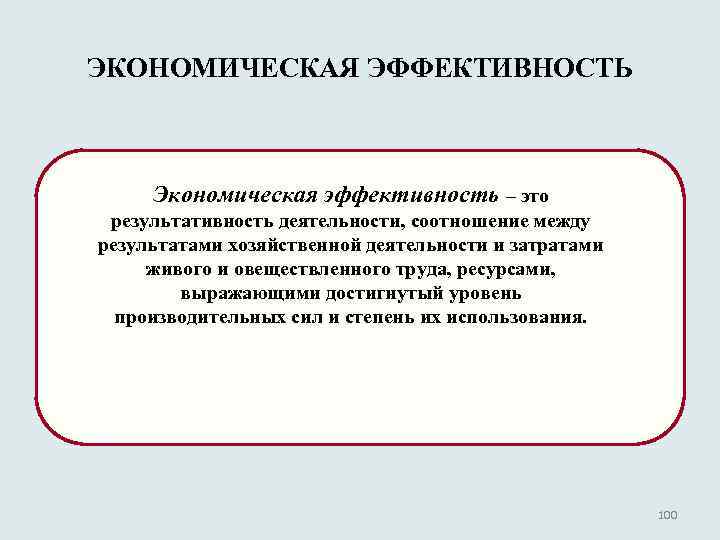 ЭКОНОМИЧЕСКАЯ ЭФФЕКТИВНОСТЬ

Экономическая эффективность – это результативность деятельности, соотношение между результатами хозяйственной деятельности и затратами живого и овеществленного труда, ресурсами, выражающими достигнутый уровень производительных сил и степень их использования.

100